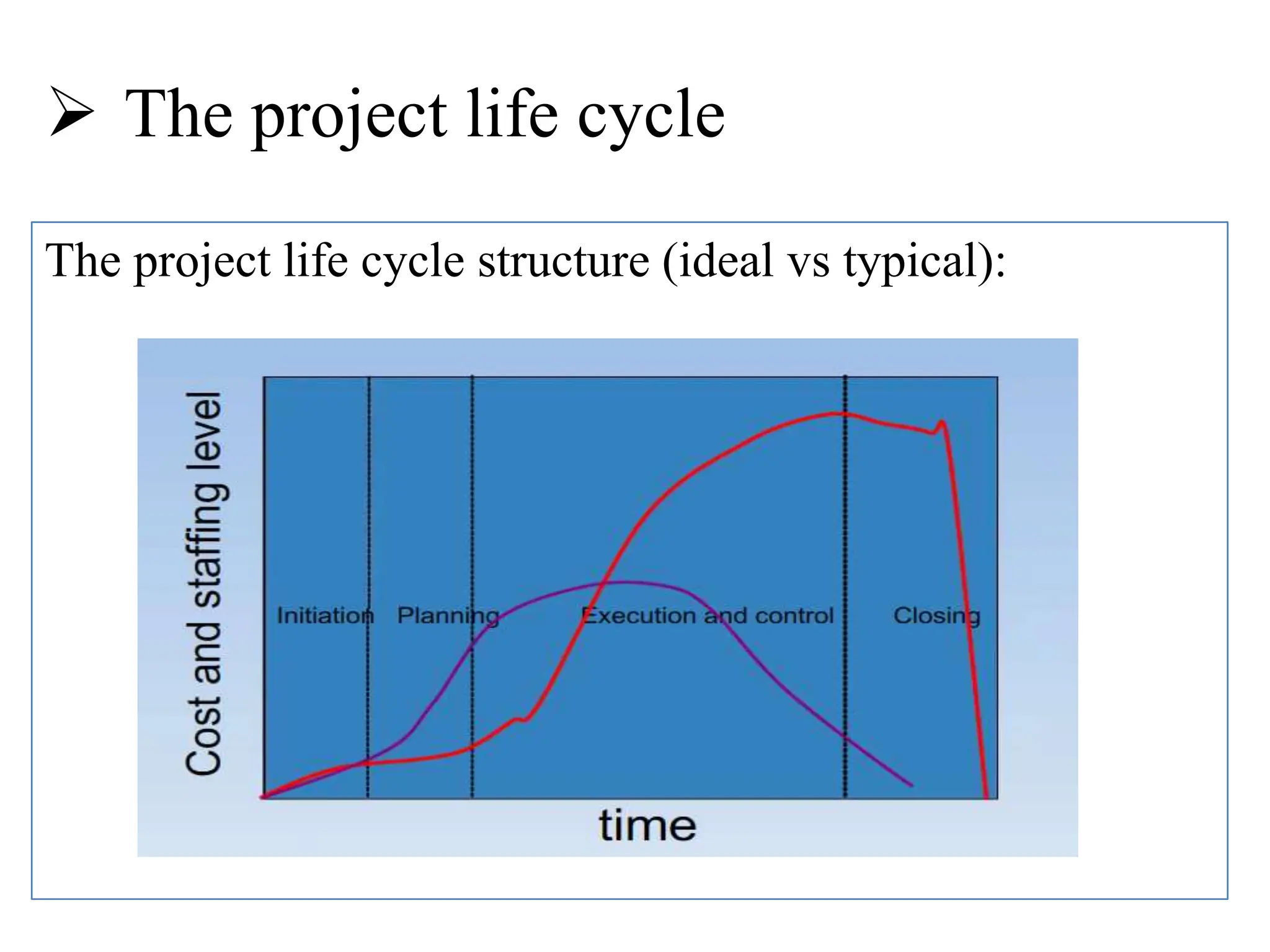 ➢ The project life cycle

The project life cycle structure (ideal vs typical):

Cost and staffing level

Initiation Planning Execution and control Closing

time